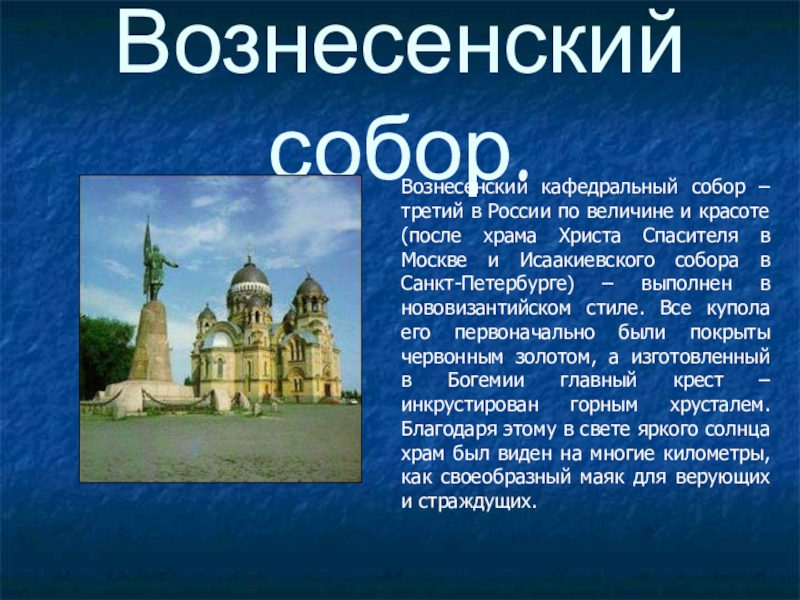 Вознесенский собор.

Вознесенский кафедральный собор – третий в России по величине и красоте (после храма Христа Спасителя в Москве и Исаакиевского собора в Санкт-Петербурге) – выполнен в нововизантийском стиле. Все купола его первоначально были покрыты червонным золотом, а изготовленный в Богемии главный крест – инкрустирован горным хрусталем. Благодаря этому в свете яркого солнца храм был виден на многие километры, как своеобразный маяк для верующих и страждущих.